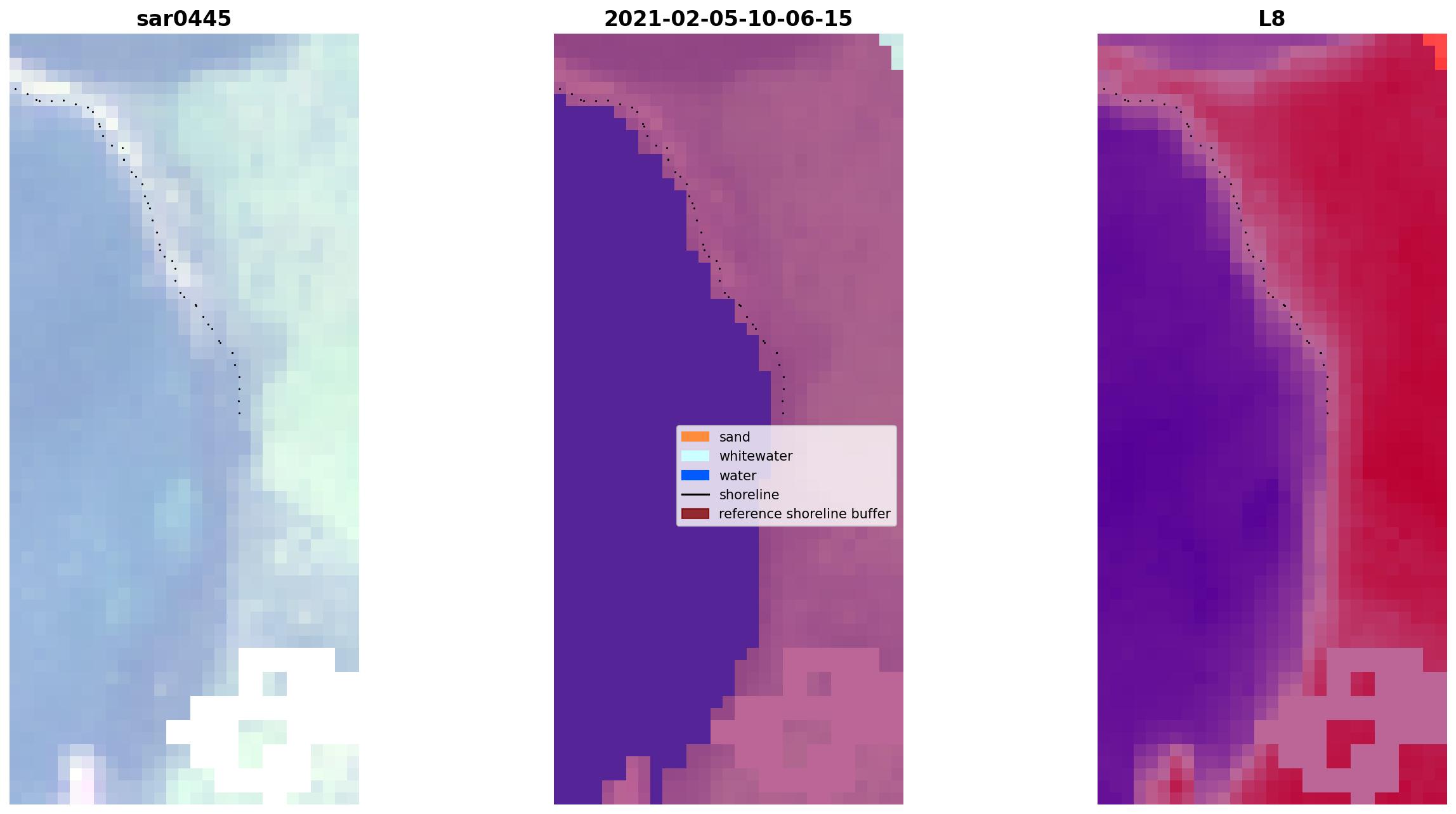 sar0445

2021-02-05-10-06-15

L8

sand
whitewater
water
shoreline
reference shoreline buffer